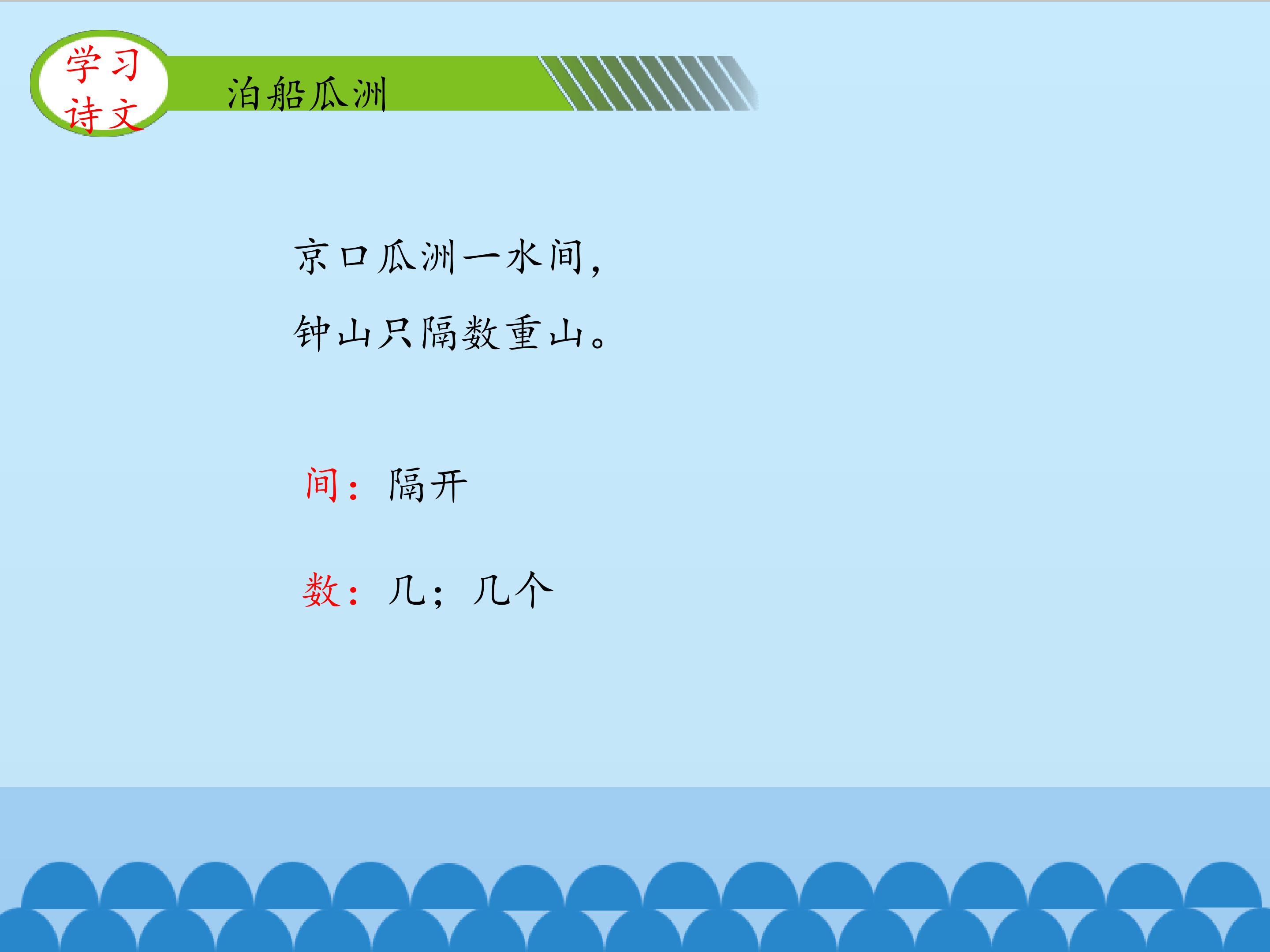 学习诗文

泊船瓜洲

京口瓜洲一水间，

钟山只隔数重山。

间：隔开

数：几；几个